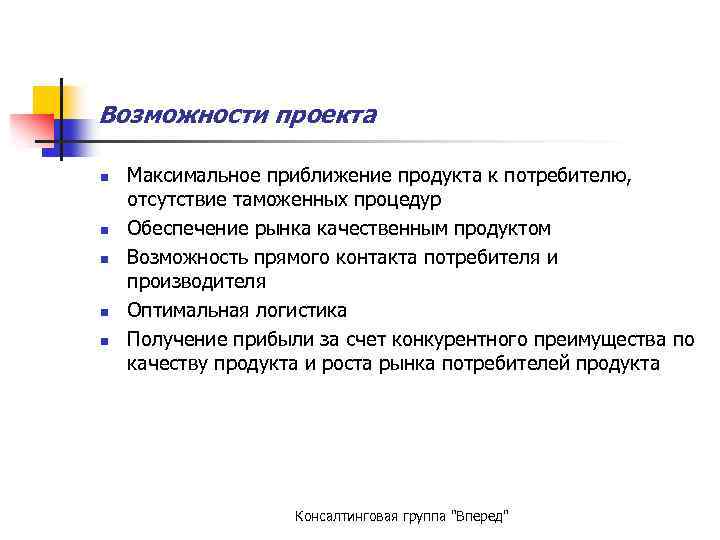 Возможности проекта

- Максимальное приближение продукта к потребителю, отсутствие таможенных процедур
- Обеспечение рынка качественным продуктом
- Возможность прямого контакта потребителя и производителя
- Оптимальная логистика
- Получение прибыли за счет конкурентного преимущества по качеству продукта и роста рынка потребителей продукта

Консалтинговая группа "Вперед"